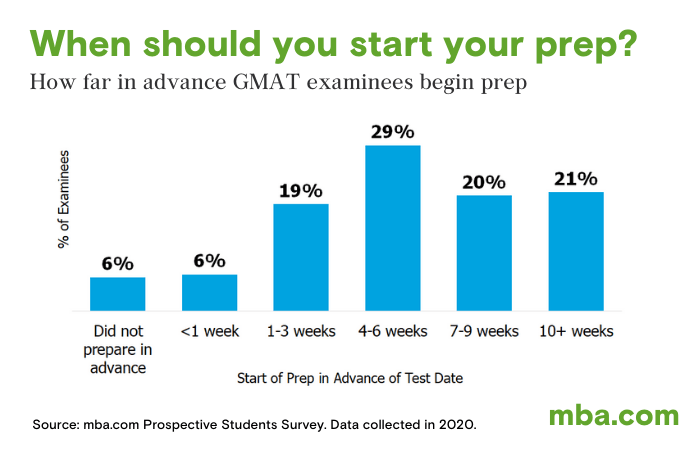 When should you start your prep?

How far in advance GMAT examinees begin prep

% of Examinees

6%
6%
19%
29%
20%
21%

Did not prepare in advance
<1 week
1-3 weeks
4-6 weeks
7-9 weeks
10+ weeks

Start of Prep in Advance of Test Date

Source: mba.com Prospective Students Survey. Data collected in 2020.

mba.com